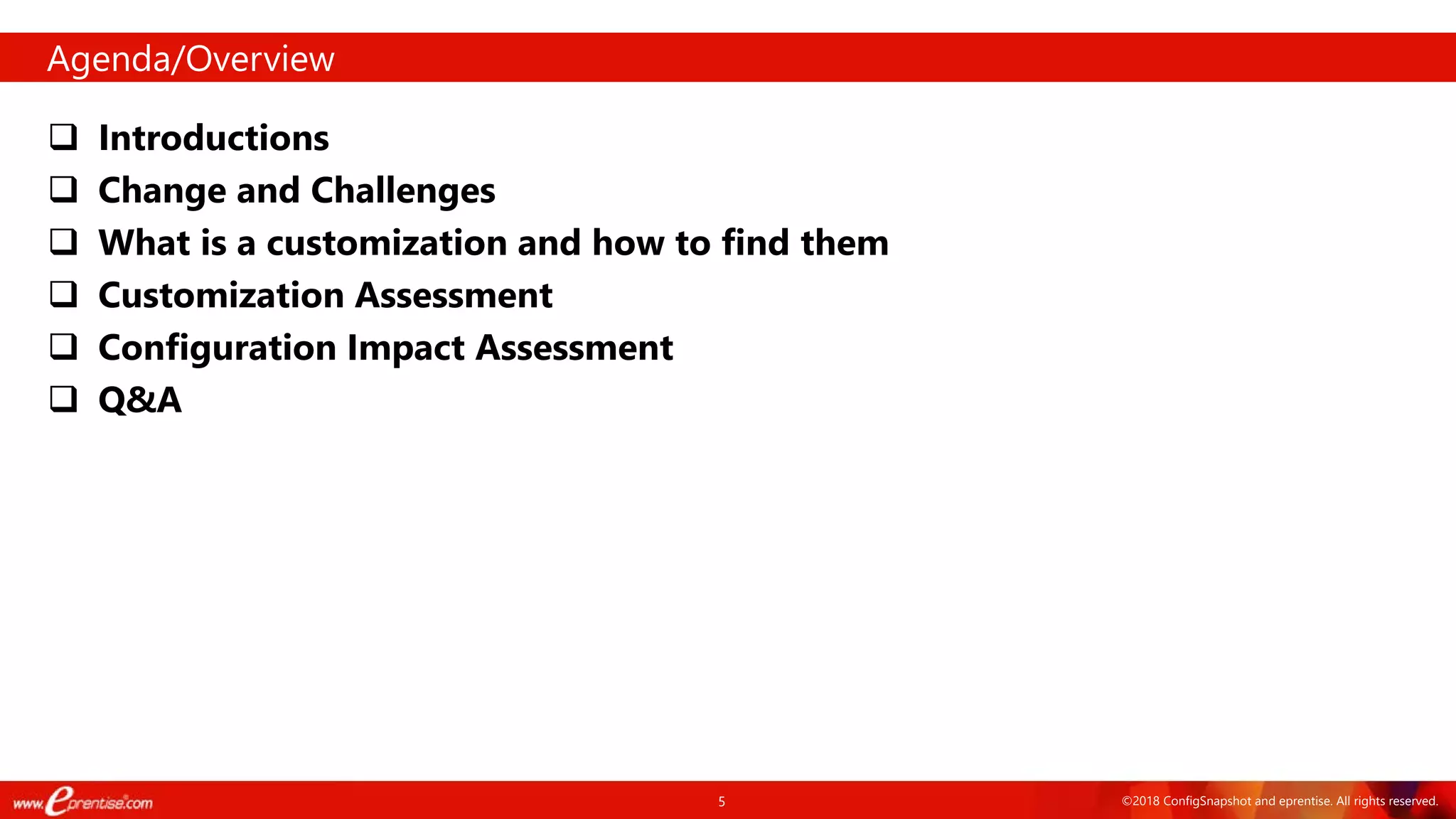 Agenda/Overview

❑ Introductions
❑ Change and Challenges
❑ What is a customization and how to find them
❑ Customization Assessment
❑ Configuration Impact Assessment
❑ Q&A

www.eprentise.com

5

©2018 ConfigSnapshot and eprentise. All rights reserved.